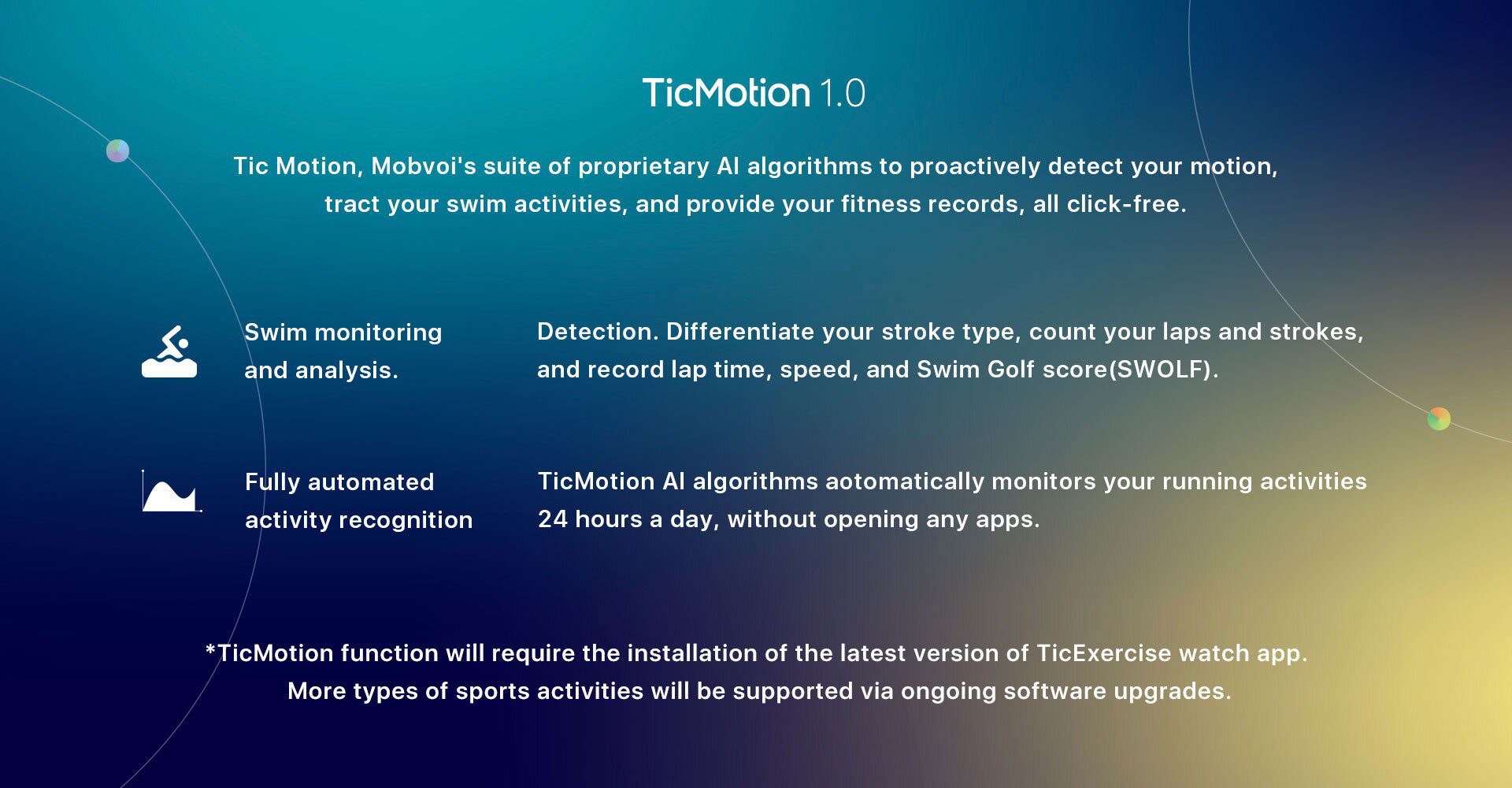 TicMotion 1.0

Tic Motion, Mobvoi's suite of proprietary AI algorithms to proactively detect your motion, tract your swim activities, and provide your fitness records, all click-free.

Swim monitoring and analysis.

Detection. Differentiate your stroke type, count your laps and strokes, and record lap time, speed, and Swim Golf score(SWOLF).

Fully automated activity recognition

TicMotion AI algorithms aotomatically monitors your running activities 24 hours a day, without opening any apps.

*TicMotion function will require the installation of the latest version of TicExercise watch app. More types of sports activities will be supported via ongoing software upgrades.